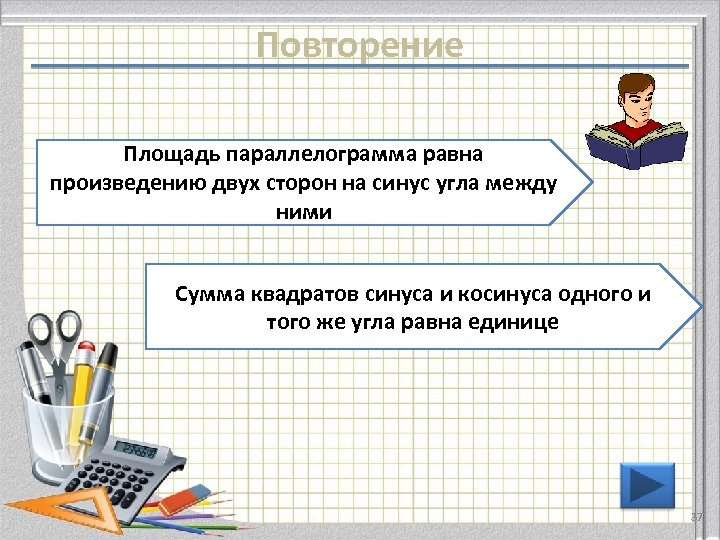 Повторение

Площадь параллелограмма равна произведению двух сторон на синус угла между ними

Сумма квадратов синуса и косинуса одного и того же угла равна единице

37